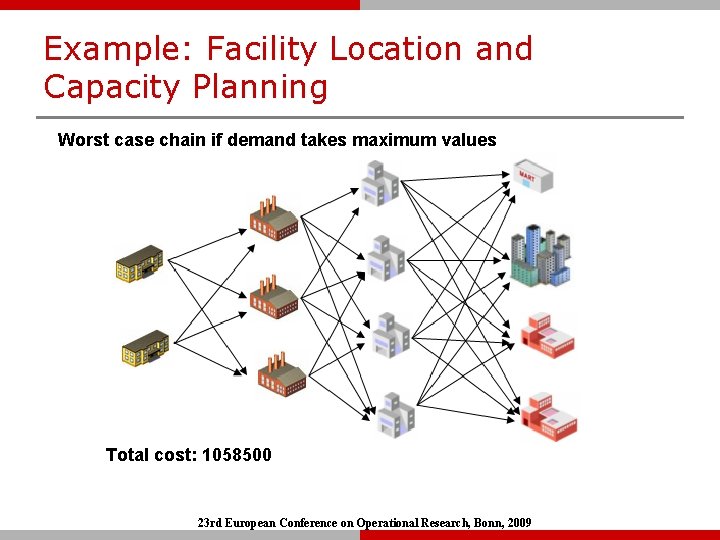 Example: Facility Location and Capacity Planning

Worst case chain if demand takes maximum values

MART

Total cost: 1058500

23rd European Conference on Operational Research, Bonn, 2009